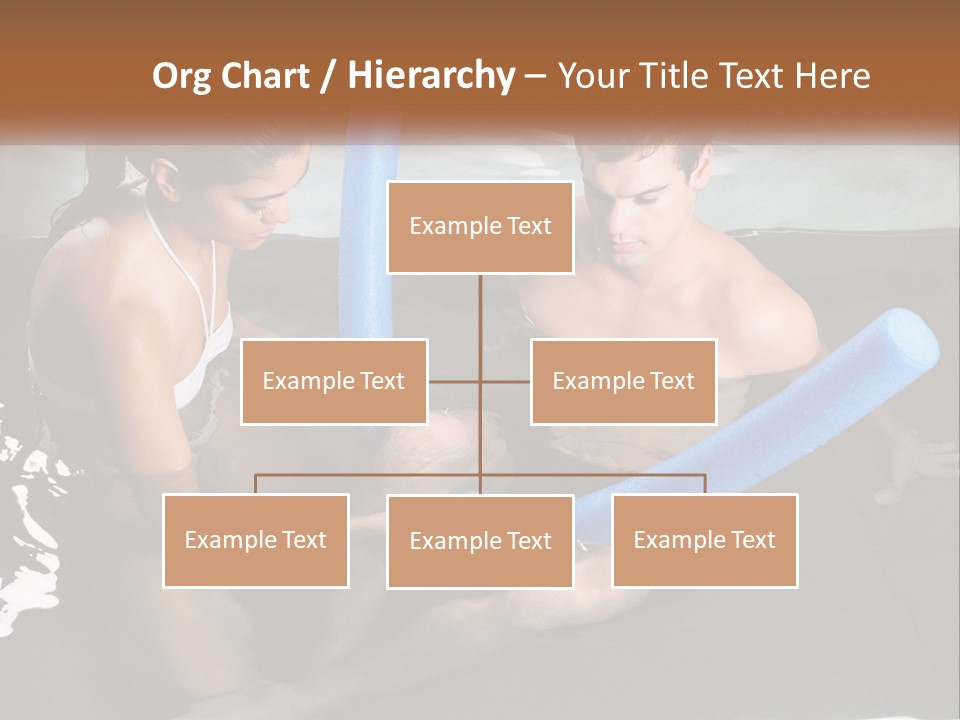 Org Chart / Hierarchy – Your Title Text Here

Example Text

Example Text

Example Text

Example Text

Example Text

Example Text